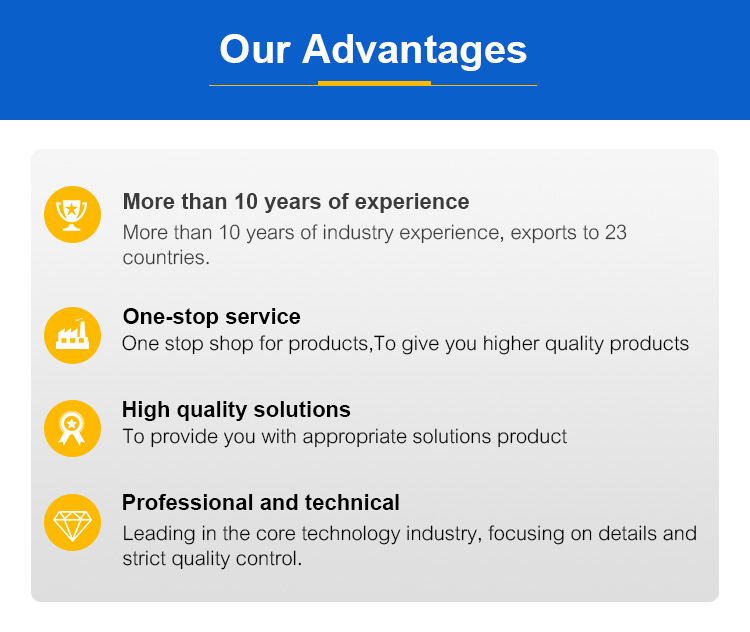 Our Advantages

More than 10 years of experience

More than 10 years of industry experience, exports to 23 countries.

One-stop service

One stop shop for products,To give you higher quality products

High quality solutions

To provide you with appropriate solutions product

Professional and technical

Leading in the core technology industry, focusing on details and strict quality control.